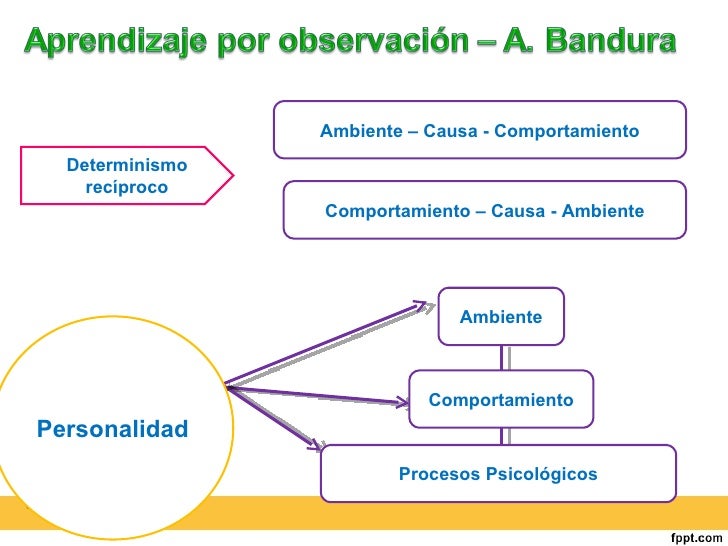 Aprendizaje por observación – A. Bandura

Determinismo recíproco

Ambiente – Causa - Comportamiento

Comportamiento – Causa - Ambiente

Personalidad

Ambiente

Comportamiento

Procesos Psicológicos

fppt.com